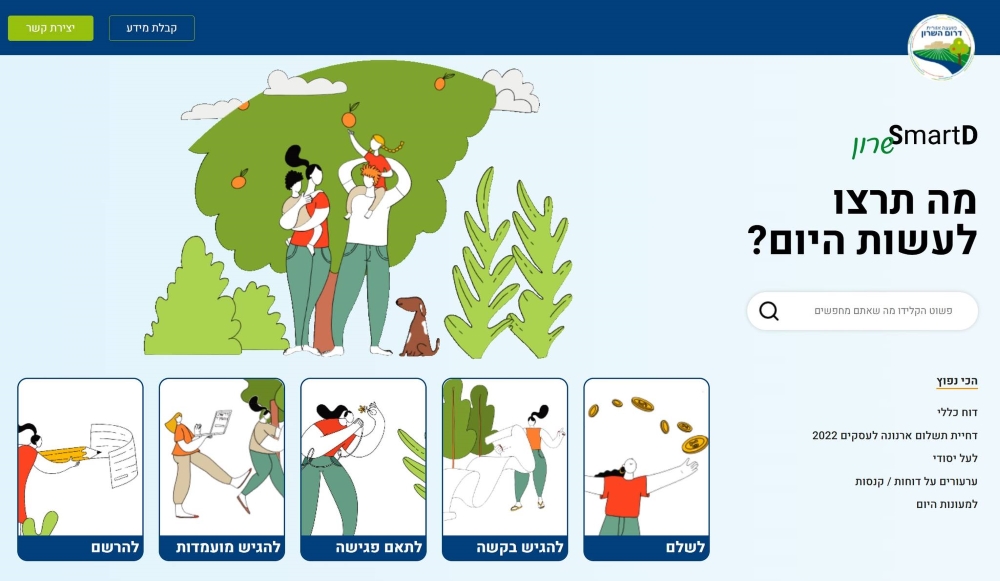 מועצה אזורית
דרום השרון

קבלת מידע
יצירת קשר

SmartD
שרון

מה תרצו
לעשות היום?

פשוט הקלידו מה שאתם מחפשים

הכי נפוץ
דוח כללי
דחיית תשלום ארנונה לעסקים 2022
לעל יסודי
ערעורים על דוחות / קנסות
למעונות היום

לשלם
להגיש בקשה
לתאם פגישה
להגיש מועמדות
להרשם